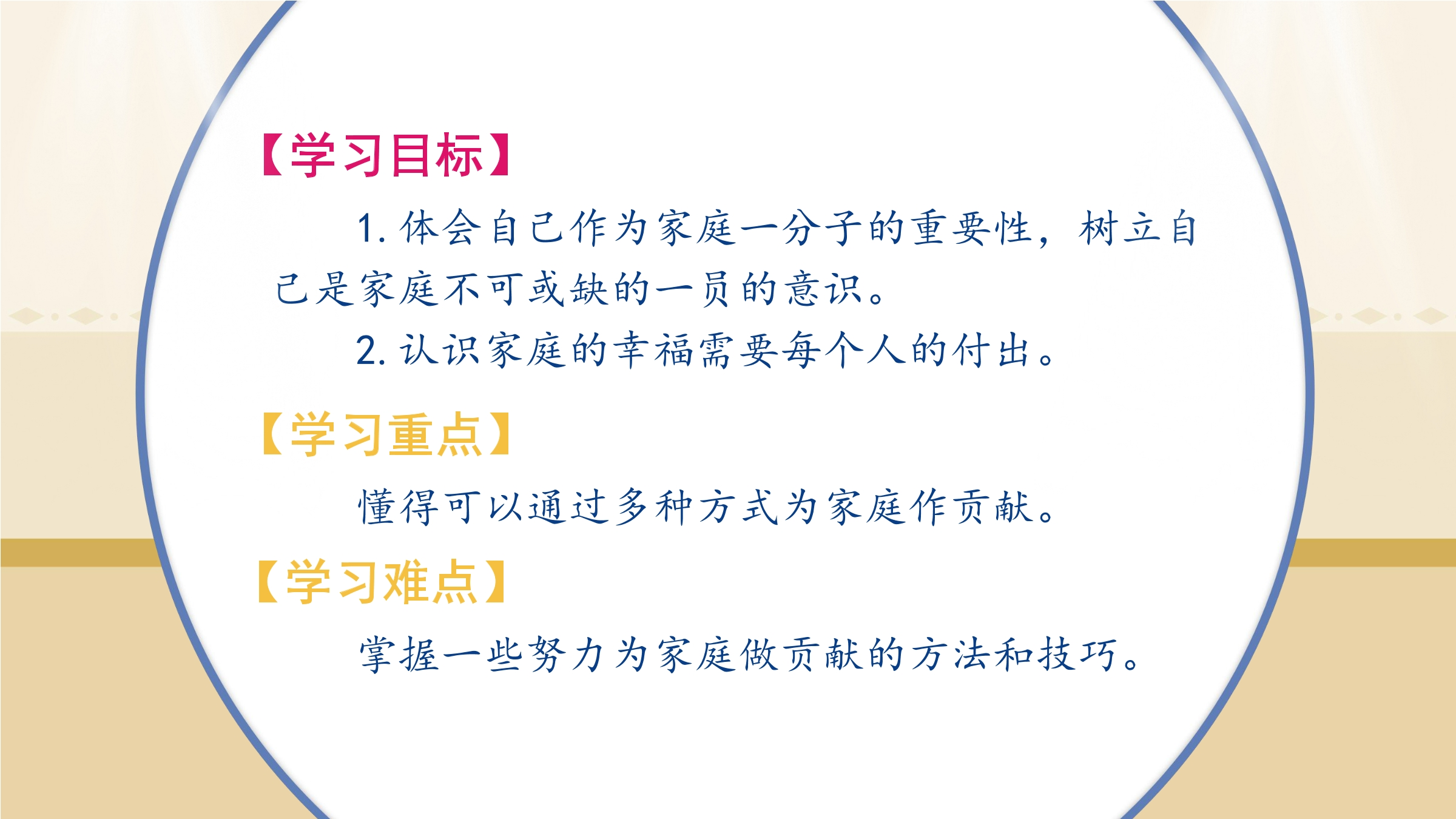 【学习目标】

1. 体会自己作为家庭一分子的重要性，树立自己是家庭不可或缺的一员的意识。

2. 认识家庭的幸福需要每个人的付出。

【学习重点】

懂得可以通过多种方式为家庭作贡献。

【学习难点】

掌握一些努力为家庭做贡献的方法和技巧。